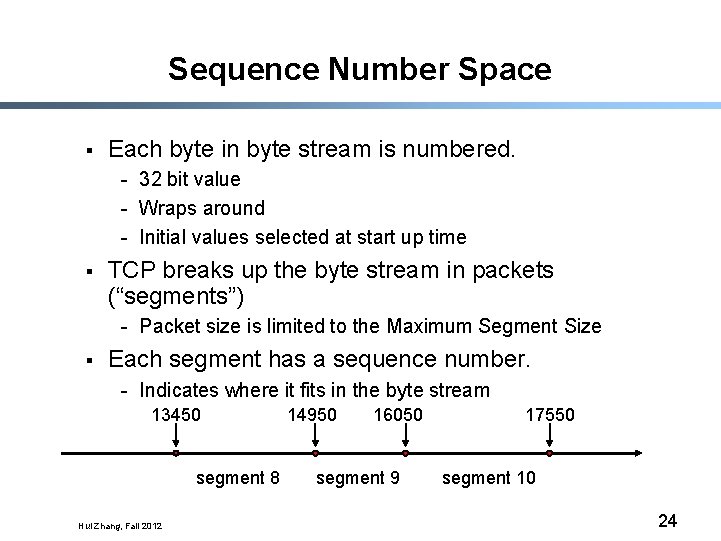 Sequence Number Space

▪ Each byte in byte stream is numbered.
- 32 bit value
- Wraps around
- Initial values selected at start up time

▪ TCP breaks up the byte stream in packets (“segments”)
- Packet size is limited to the Maximum Segment Size

▪ Each segment has a sequence number.
- Indicates where it fits in the byte stream

13450 14950 16050 17550

segment 8 segment 9 segment 10

Hui Zhang, Fall 2012

24